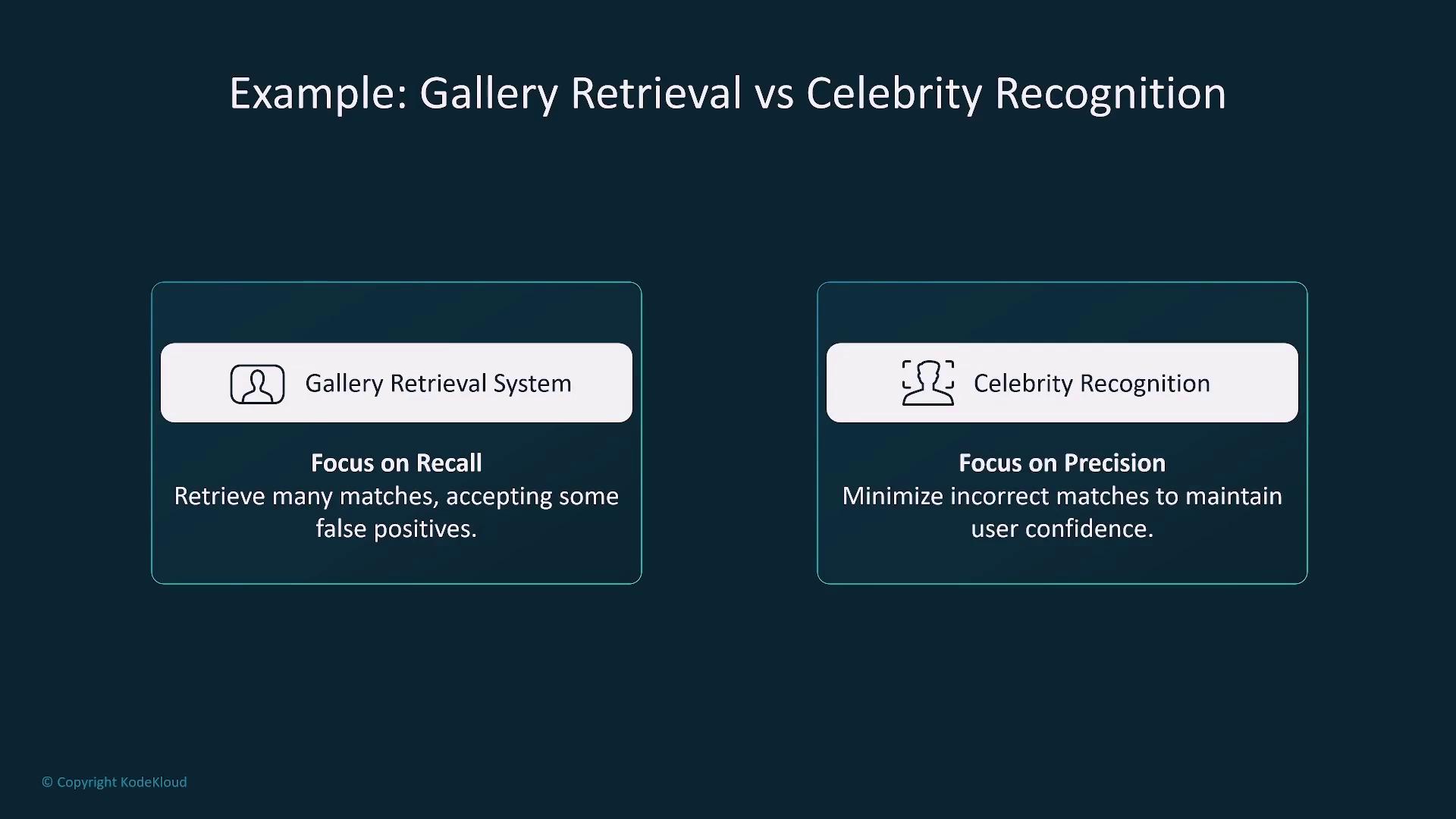 Example: Gallery Retrieval vs Celebrity Recognition

Gallery Retrieval System

Focus on Recall
Retrieve many matches, accepting some false positives.

Celebrity Recognition

Focus on Precision
Minimize incorrect matches to maintain user confidence.

© Copyright KodeKloud